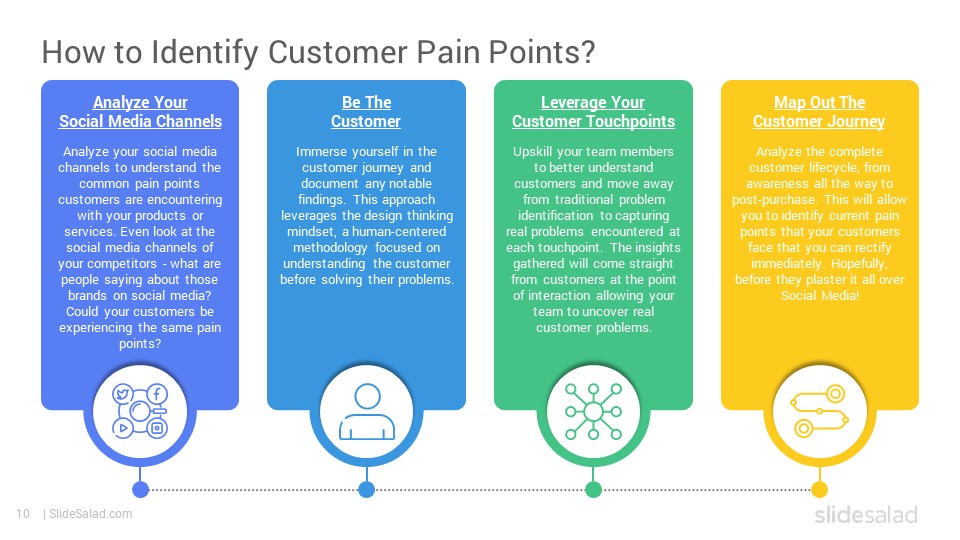 How to Identify Customer Pain Points?

Analyze Your Social Media Channels

Analyze your social media channels to understand the common pain points customers are encountering with your products or services. Even look at the social media channels of your competitors - what are people saying about those brands on social media? Could your customers be experiencing the same pain points?

Be The Customer

Immerse yourself in the customer journey and document any notable findings. This approach leverages the design thinking mindset, a human-centered methodology focused on understanding the customer before solving their problems.

Leverage Your Customer Touchpoints

Upskill your team members to better understand customers and move away from traditional problem identification to capturing real problems encountered at each touchpoint. The insights gathered will come straight from customers at the point of interaction allowing your team to uncover real customer problems.

Map Out The Customer Journey

Analyze the complete customer lifecycle, from awareness all the way to post-purchase. This will allow you to identify current pain points that your customers face that you can rectify immediately. Hopefully, before they plaster it all over Social Media!

10 | SlideSalad.com

slidesalad